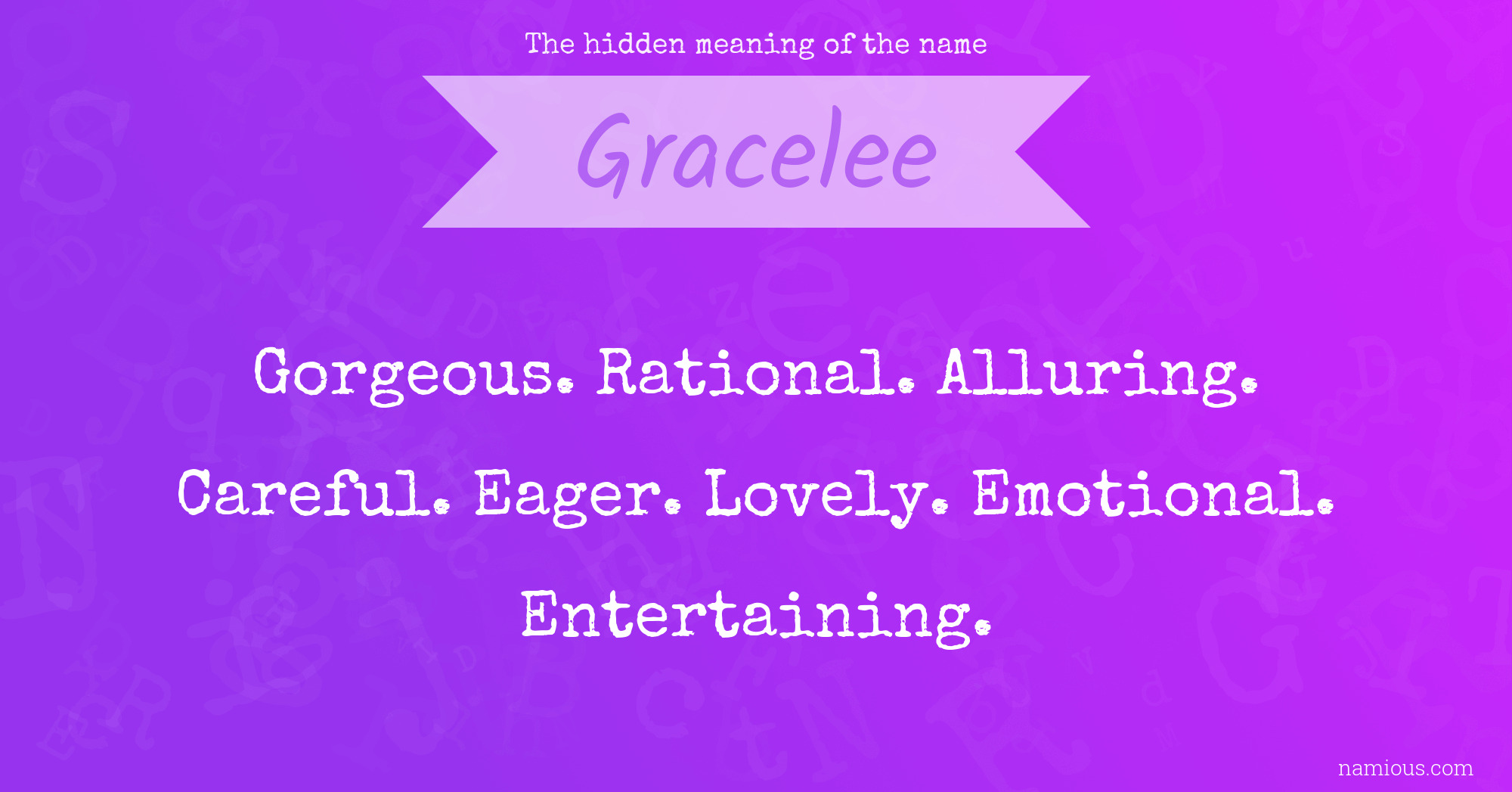 The hidden meaning of the name

Gracelee

Gorgeous. Rational. Alluring. Careful. Eager. Lovely. Emotional. Entertaining.

namious.com